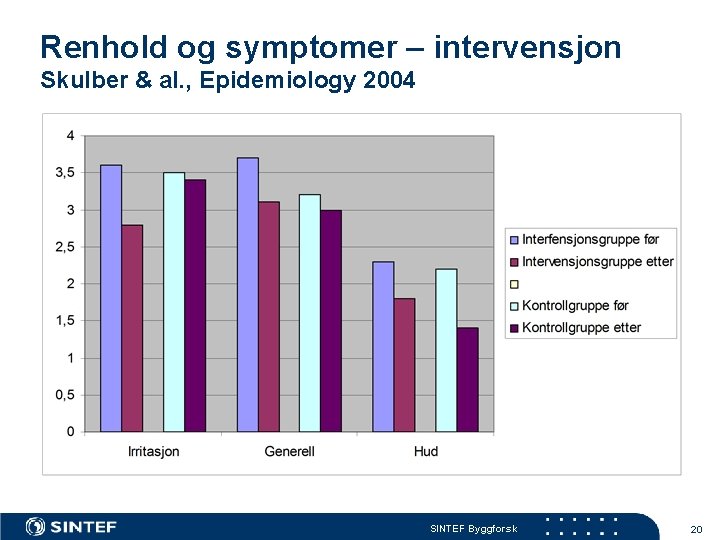 Renhold og symptomer – intervensjon
Skulber & al., Epidemiology 2004

4
3,5
3
2,5
2
1,5
1
0,5
0

Irritasjon
Generell
Hud

Interfensjonsgruppe før
Intervensjonsgruppe etter
Kontrollgruppe før
Kontrollgruppe etter

SINTEF

SINTEF Byggforsk

20